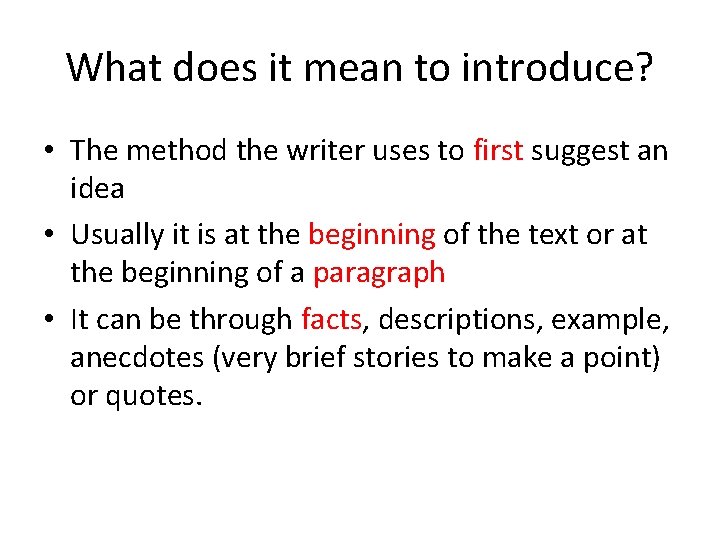 What does it mean to introduce?

• The method the writer uses to first suggest an idea

• Usually it is at the beginning of the text or at the beginning of a paragraph

• It can be through facts, descriptions, example, anecdotes (very brief stories to make a point) or quotes.